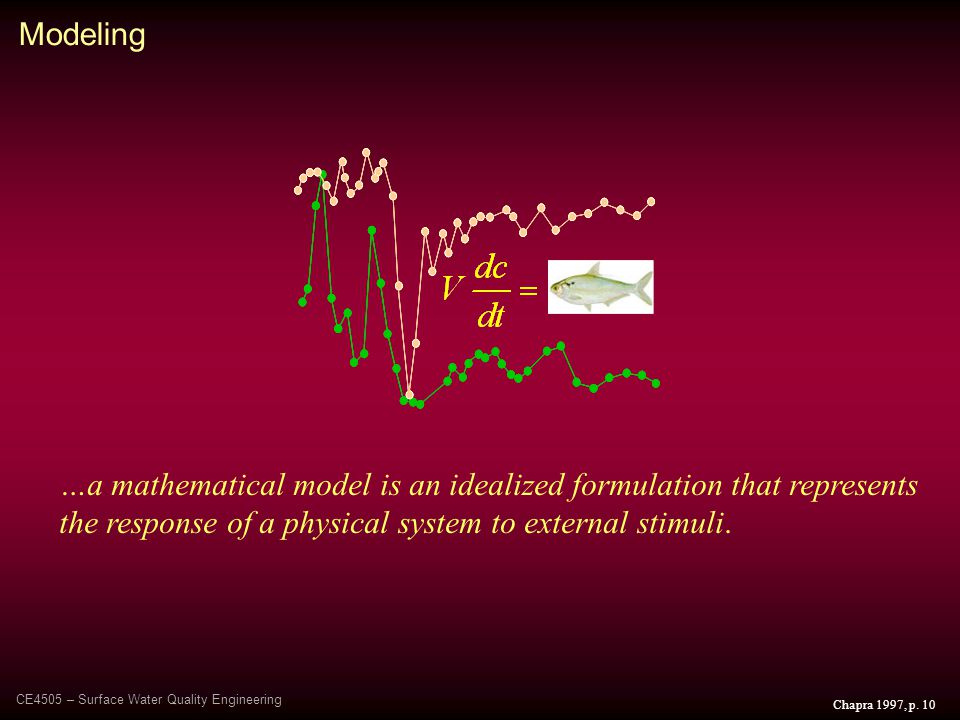 Modeling

$V \frac{dc}{dt} =$

…a mathematical model is an idealized formulation that represents the response of a physical system to external stimuli.

CE4505 – Surface Water Quality Engineering

Chapra 1997, p. 10